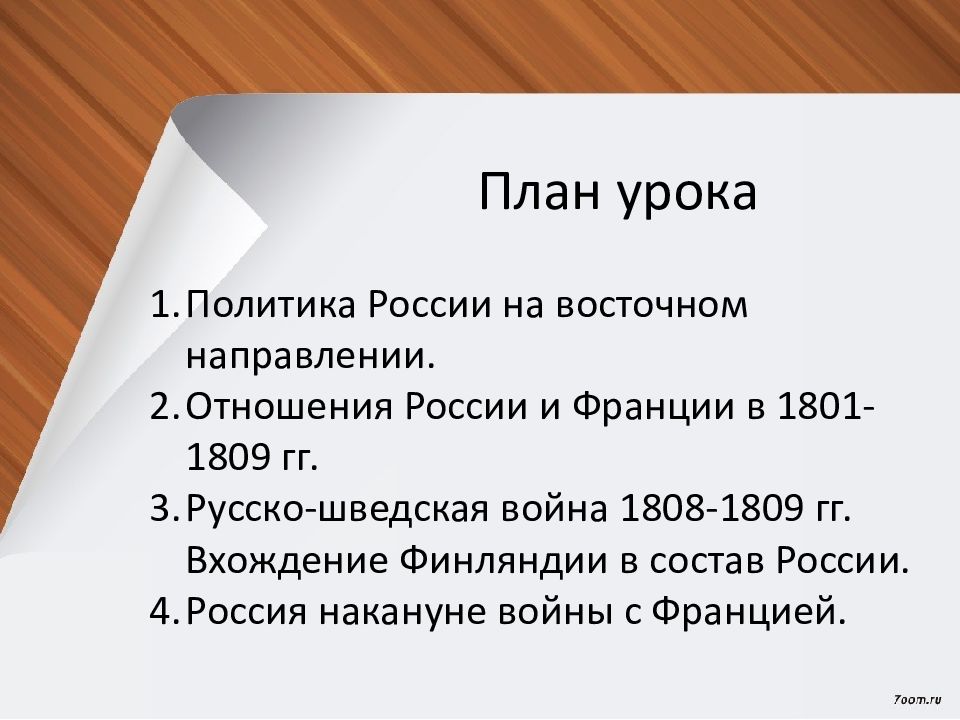 План урока

1. Политика России на восточном направлении.
2. Отношения России и Франции в 1801-1809 гг.
3. Русско-шведская война 1808-1809 гг. Вхождение Финляндии в состав России.
4. Россия накануне войны с Францией.

7oom.ru